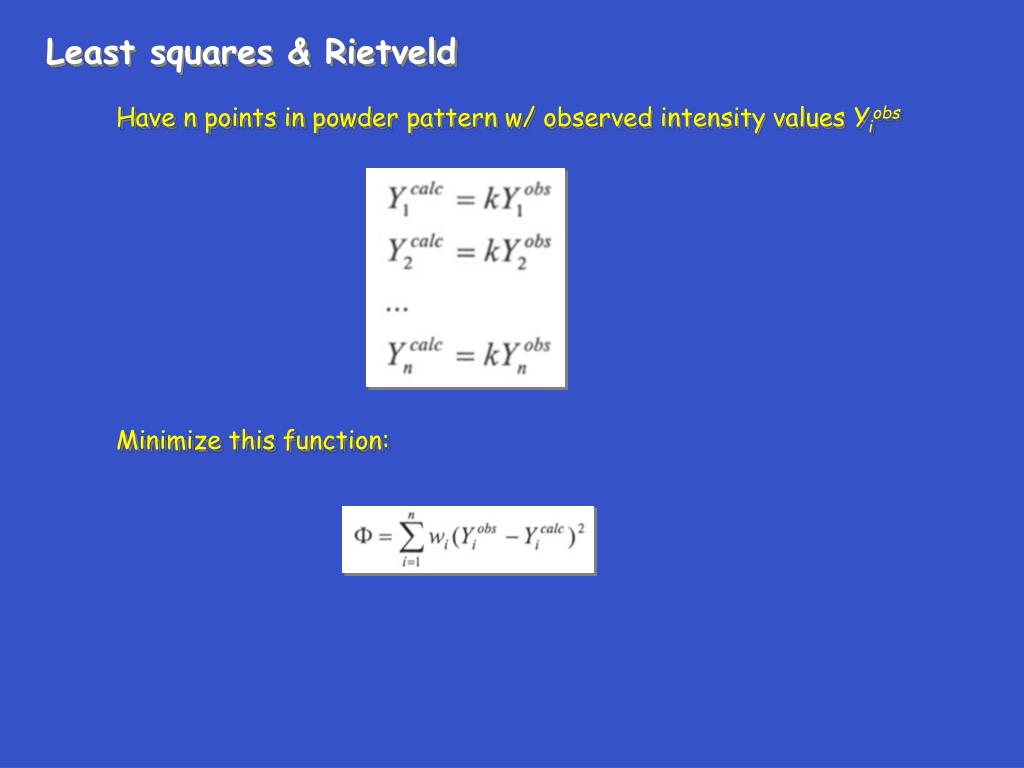 Least squares & Rietveld

Have n points in powder pattern w/ observed intensity values $Y_i^{obs}$

$Y_1^{calc} = kY_1^{obs}$
$Y_2^{calc} = kY_2^{obs}$
...
$Y_n^{calc} = kY_n^{obs}$

Minimize this function:

$\Phi = \sum_{i=1}^{n} w_i (Y_i^{obs} - Y_i^{calc})^2$